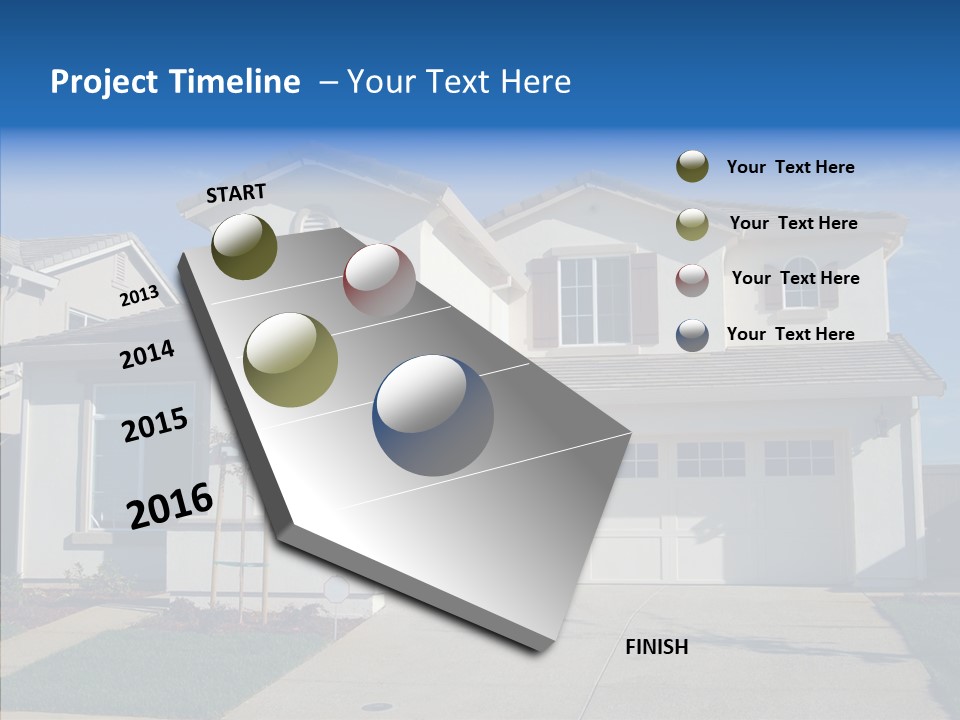 Project Timeline – Your Text Here

START

2013

2014

2015

2016

FINISH

Your Text Here

Your Text Here

Your Text Here

Your Text Here